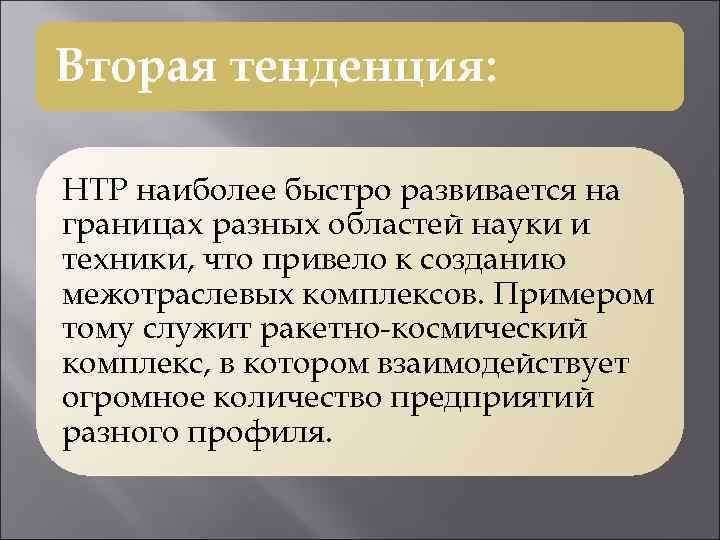 Вторая тенденция:

НТР наиболее быстро развивается на границах разных областей науки и техники, что привело к созданию межотраслевых комплексов. Примером тому служит ракетно-космический комплекс, в котором взаимодействует огромное количество предприятий разного профиля.